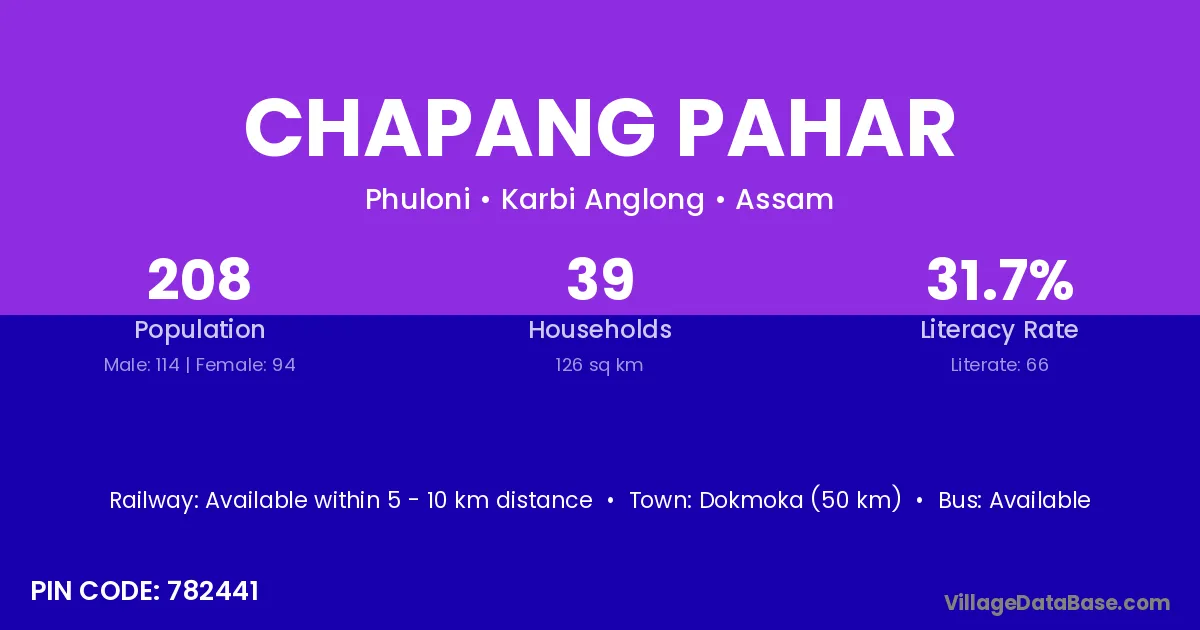 CHAPANG PAHAR

Phuloni • Karbi Anglong • Assam

208
Population
Male: 114 | Female: 94

39
Households
126 sq km

31.7%
Literacy Rate
Literate: 66

Railway: Available within 5 - 10 km distance • Town: Dokmoka (50 km) • Bus: Available

PIN CODE: 782441

VillageDataBase.com